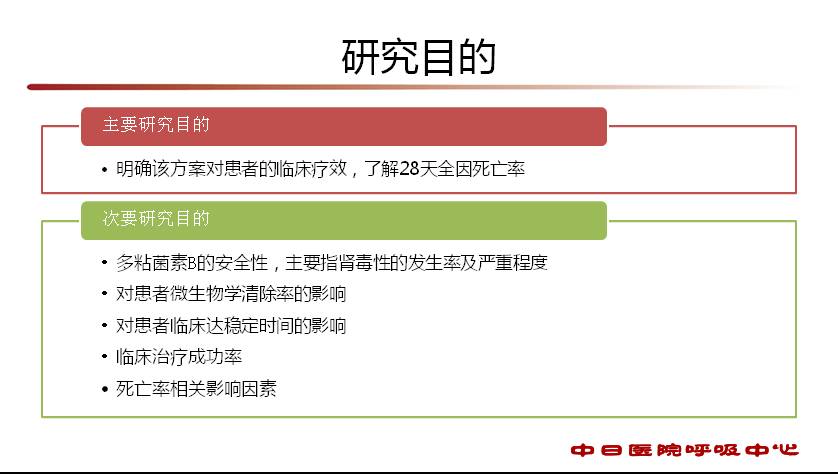 研究目的

主要研究目的

• 明确该方案对患者的临床疗效，了解28天全因死亡率

次要研究目的

• 多粘菌素B的安全性，主要指肾毒性的发生率及严重程度
• 对患者微生物学清除率的影响
• 对患者临床达稳定时间的影响
• 临床治疗成功率
• 死亡率相关影响因素

中日医院呼吸中心